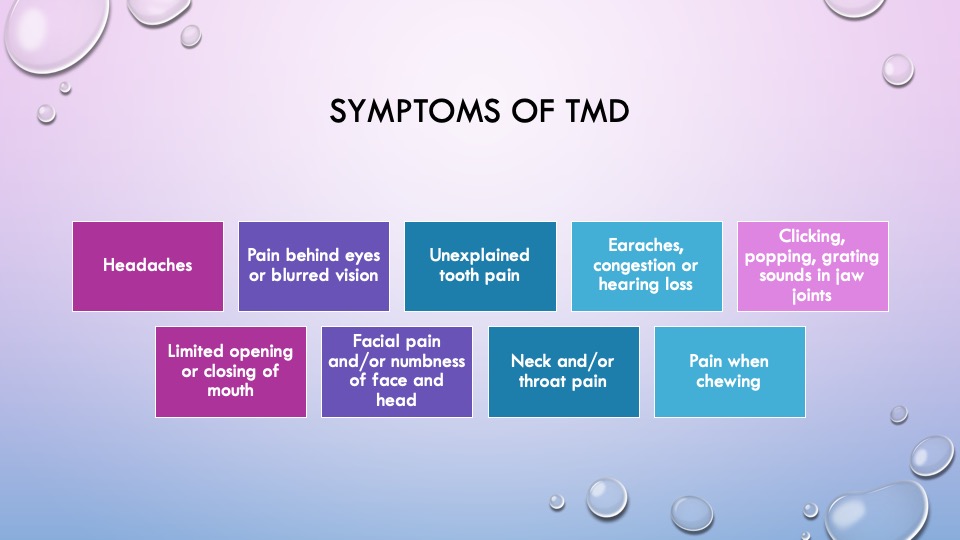 SYMPTOMS OF TMD

Headaches

Pain behind eyes or blurred vision

Unexplained tooth pain

Earaches, congestion or hearing loss

Clicking, popping, grating sounds in jaw joints

Limited opening or closing of mouth

Facial pain and/or numbness of face and head

Neck and/or throat pain

Pain when chewing